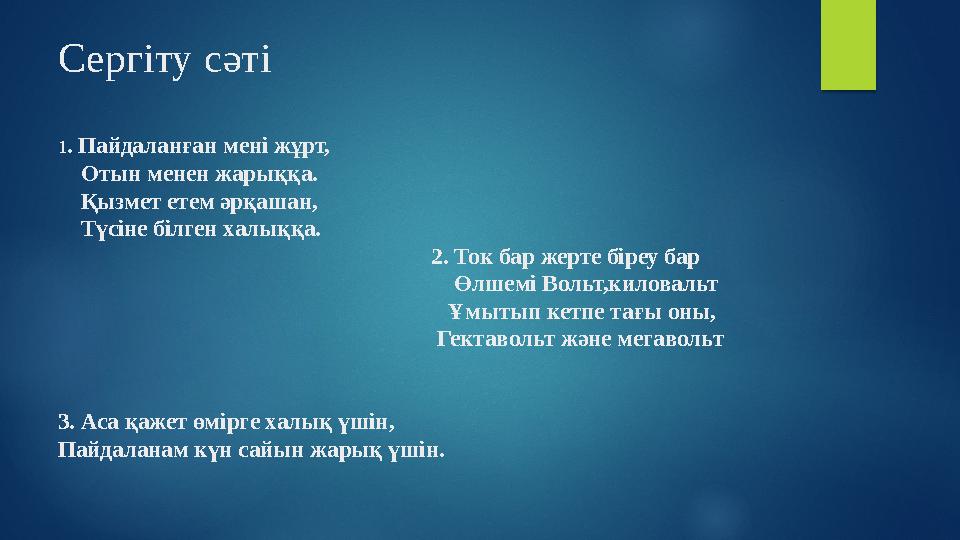 Сергіту сәті

1. Пайдаланған мені жұрт,
Отын менен жарыққа.
Қызмет етем әрқашан,
Түсіне білген халыққа.

2. Ток бар жерте біреу бар
Өлшемі Вольт,киловальт
Ұмытып кетпе тағы оны,
Гектавольт және мегавольт

3. Аса қажет өмірге халық үшін,
Пайдаланам күн сайын жарық үшін.